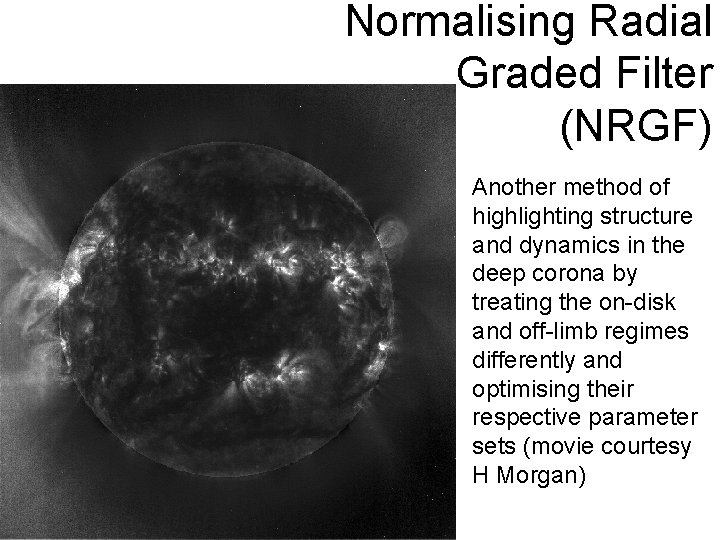 Normalising Radial Graded Filter (NRGF)

Another method of highlighting structure and dynamics in the deep corona by treating the on-disk and off-limb regimes differently and optimising their respective parameter sets (movie courtesy H Morgan)